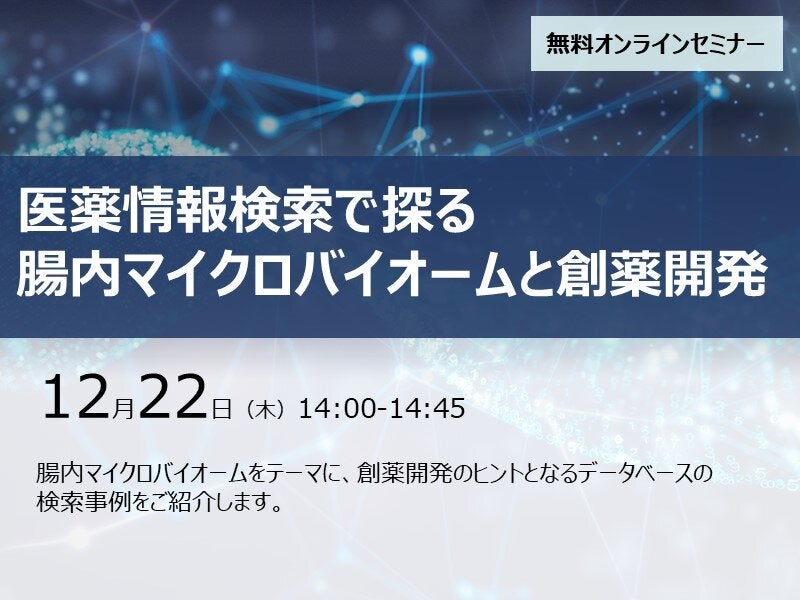 無料オンラインセミナー

医薬情報検索で探る
腸内マイクロバイオームと創薬開発

12月22日（木）14:00-14:45

腸内マイクロバイオームをテーマに、創薬開発のヒントとなるデータベースの検索事例をご紹介します。